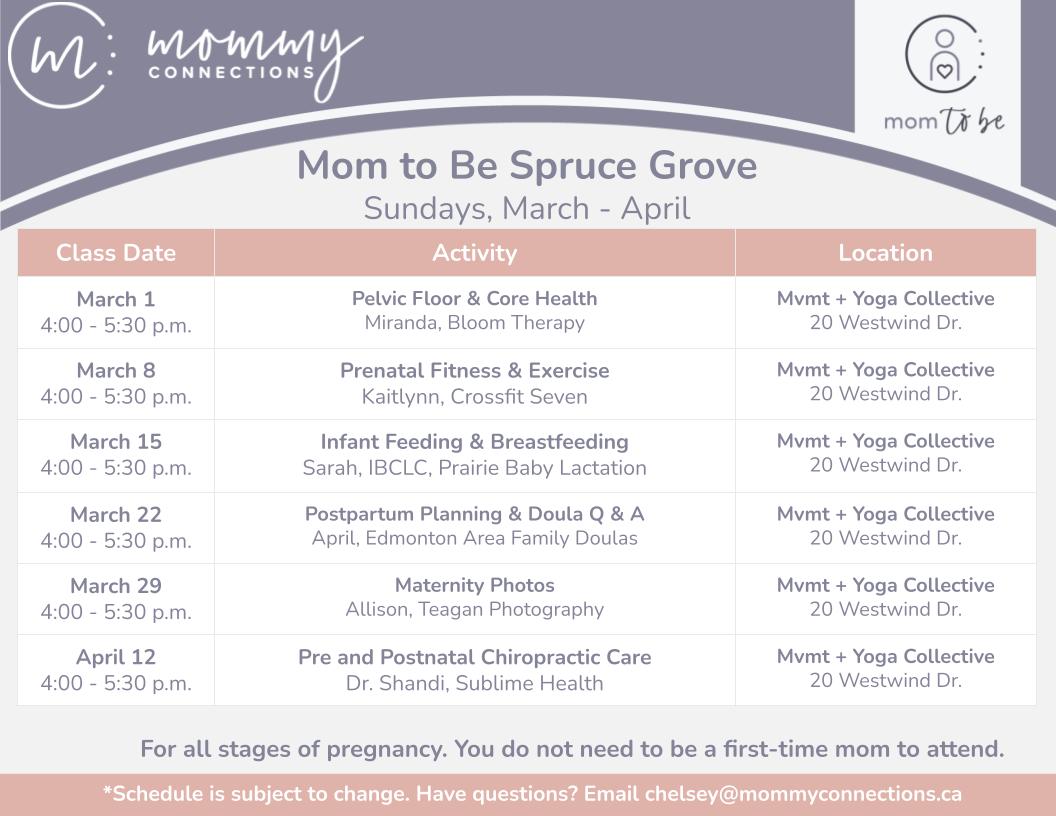 m: mommy CONNECTIONS

mom to be

Mom to Be Spruce Grove
Sundays, March - April

| Class Date | Activity | Location |
|---|---|---|
| March 1 4:00 - 5:30 p.m. | Pelvic Floor & Core Health Miranda, Bloom Therapy | Mvmt + Yoga Collective 20 Westwind Dr. |
| March 8 4:00 - 5:30 p.m. | Prenatal Fitness & Exercise Kaitlynn, Crossfit Seven | Mvmt + Yoga Collective 20 Westwind Dr. |
| March 15 4:00 - 5:30 p.m. | Infant Feeding & Breastfeeding Sarah, IBCLC, Prairie Baby Lactation | Mvmt + Yoga Collective 20 Westwind Dr. |
| March 22 4:00 - 5:30 p.m. | Postpartum Planning & Doula Q & A April, Edmonton Area Family Doulas | Mvmt + Yoga Collective 20 Westwind Dr. |
| March 29 4:00 - 5:30 p.m. | Maternity Photos Allison, Teagan Photography | Mvmt + Yoga Collective 20 Westwind Dr. |
| April 12 4:00 - 5:30 p.m. | Pre and Postnatal Chiropractic Care Dr. Shandi, Sublime Health | Mvmt + Yoga Collective 20 Westwind Dr. |

For all stages of pregnancy. You do not need to be a first-time mom to attend.

*Schedule is subject to change. Have questions? Email chelsey@mommyconnections.ca